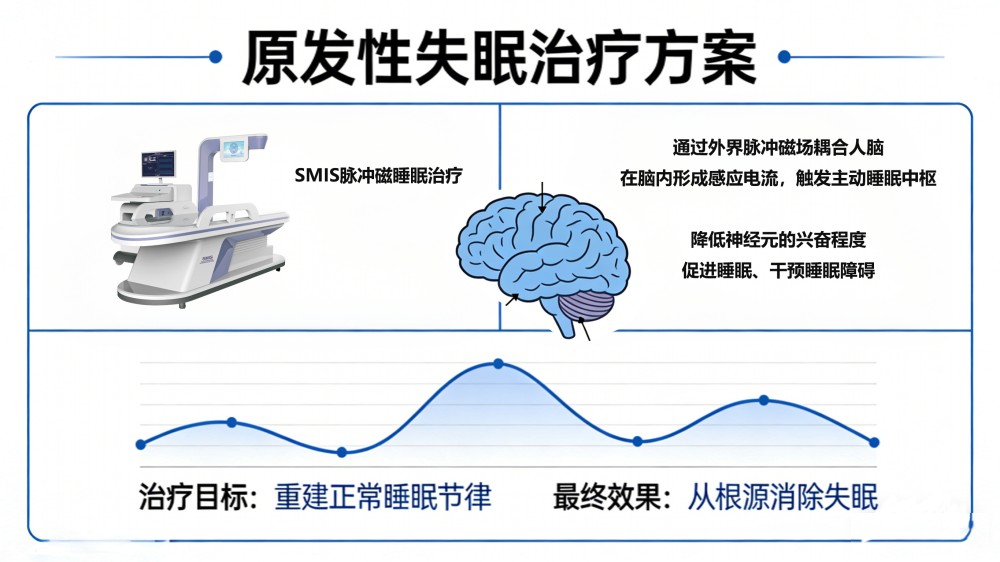 原发性失眠治疗方案

SMIS脉冲磁睡眠治疗

通过外界脉冲磁场耦合人脑
在脑内形成感应电流，触发主动睡眠中枢

降低神经元的兴奋程度
促进睡眠、干预睡眠障碍

治疗目标：重建正常睡眠节律

最终效果：从根源消除失眠